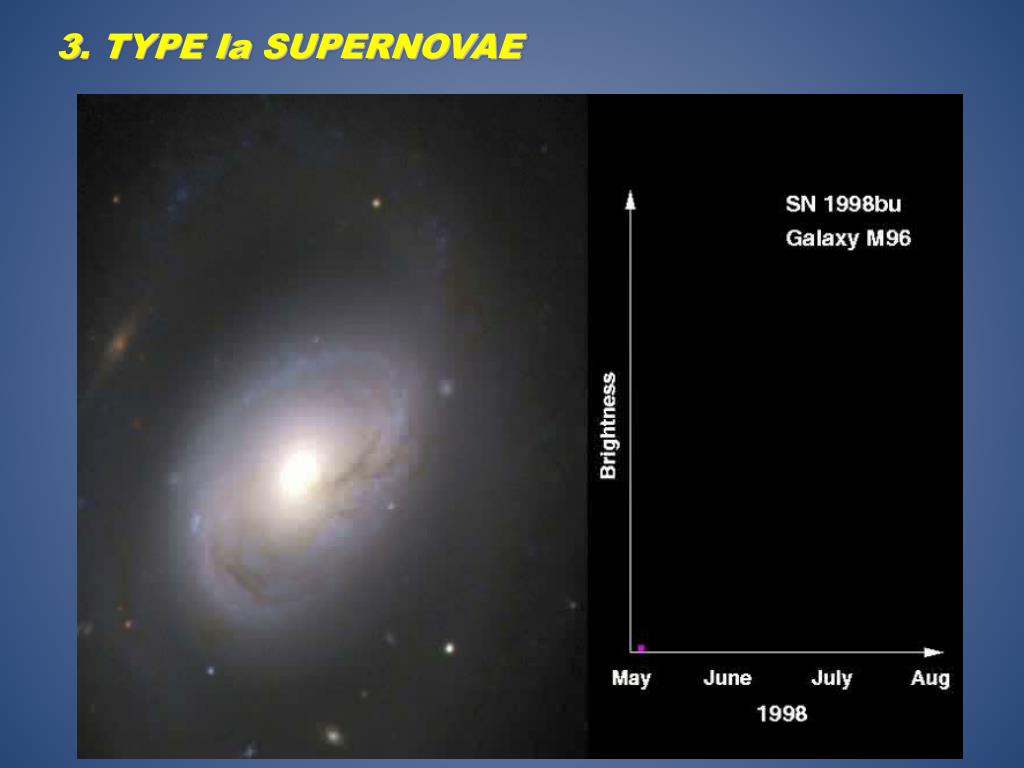 3. TYPE Ia SUPERNOVAE

SN 1998bu
Galaxy M96

Brightness

May June July Aug
1998